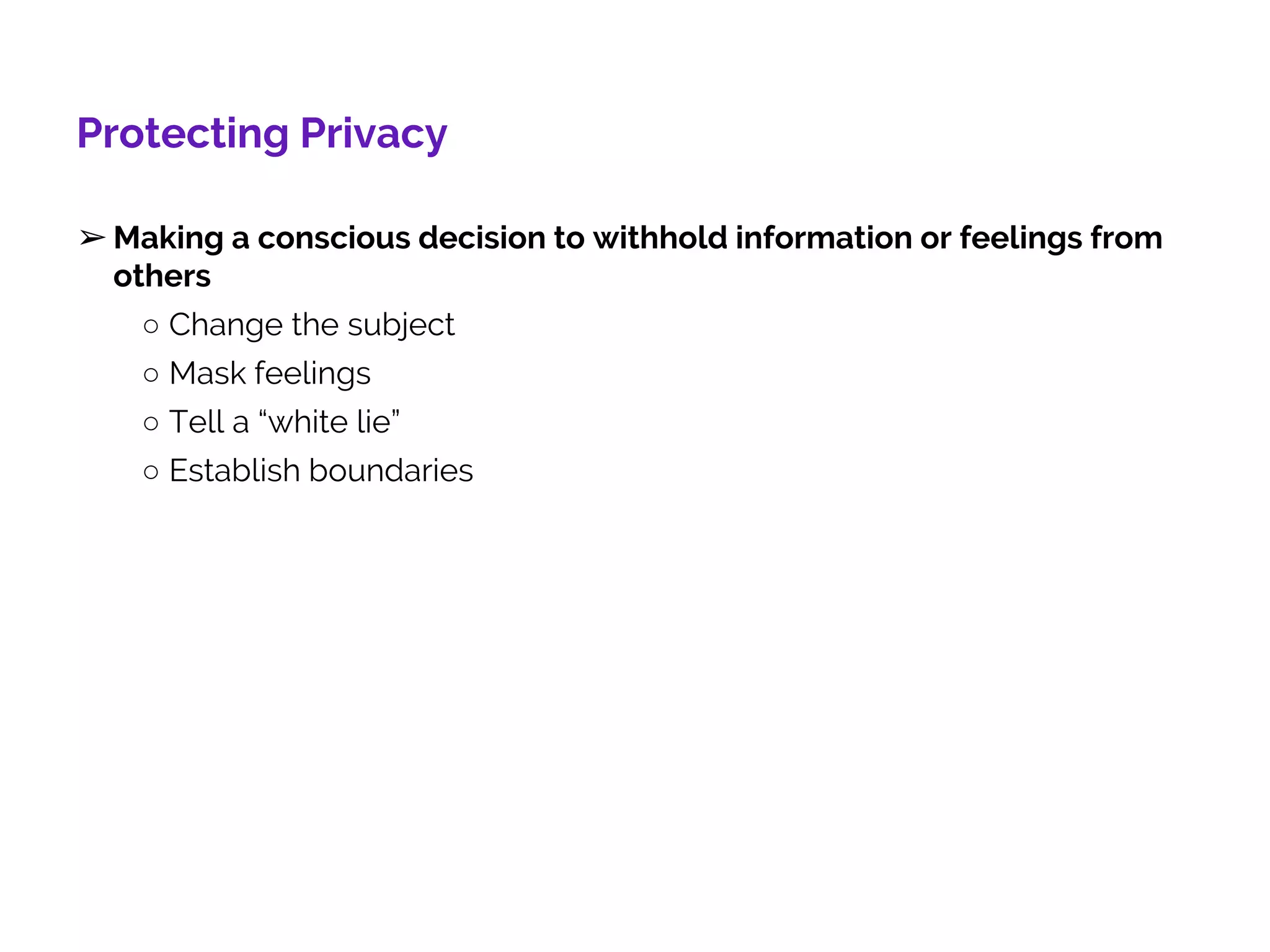 Protecting Privacy

➢ Making a conscious decision to withhold information or feelings from others

○ Change the subject
○ Mask feelings
○ Tell a “white lie”
○ Establish boundaries